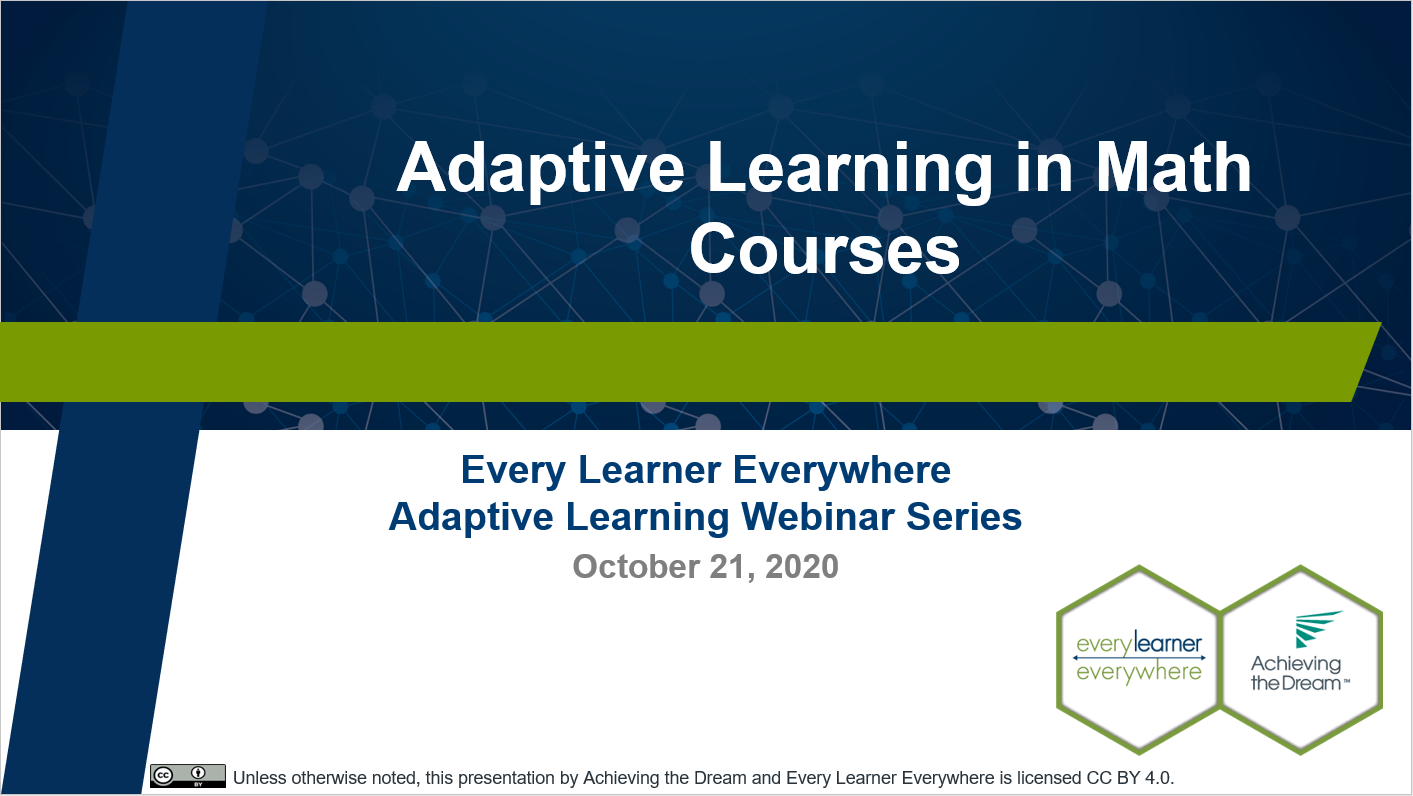 Adaptive Learning in Math Courses

Every Learner Everywhere
Adaptive Learning Webinar Series
October 21, 2020

every learner everywhere

Achieving the Dream™

cc BY

Unless otherwise noted, this presentation by Achieving the Dream and Every Learner Everywhere is licensed CC BY 4.0.